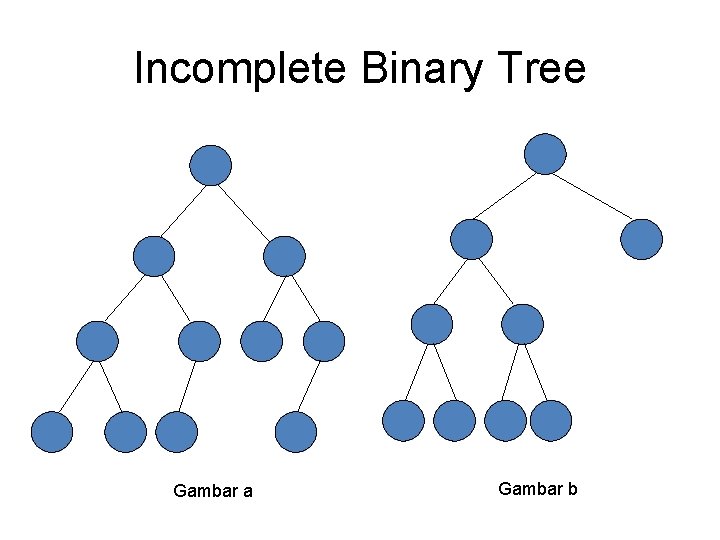 Incomplete Binary Tree

Gambar a

Gambar b